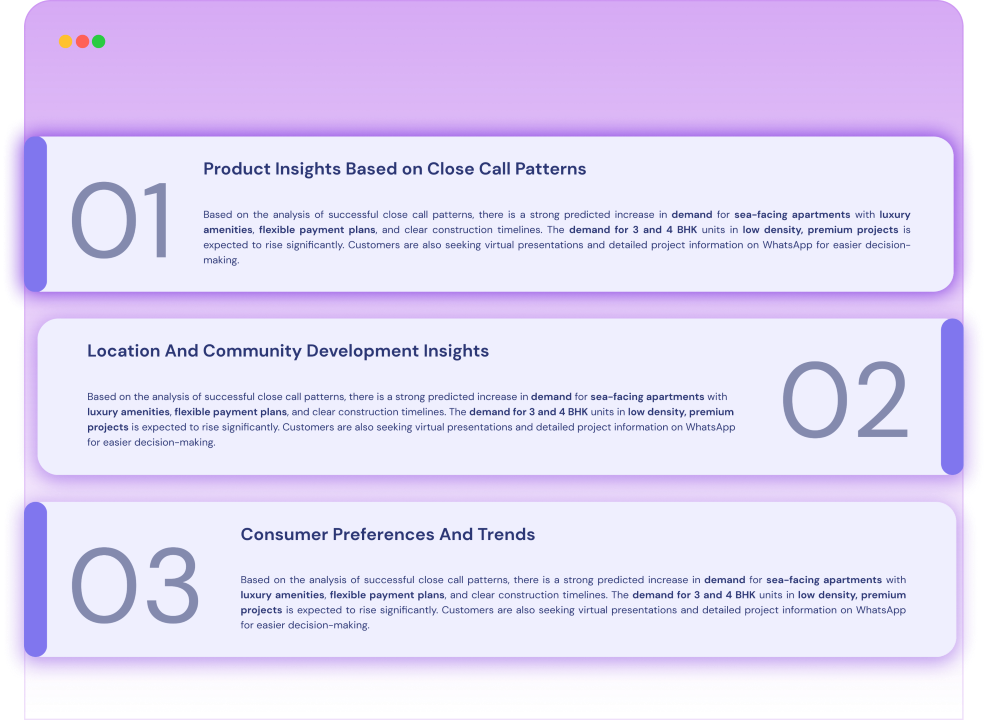 01

Product Insights Based on Close Call Patterns

Based on the analysis of successful close call patterns, there is a strong predicted increase in demand for sea-facing apartments with luxury amenities, flexible payment plans, and clear construction timelines. The demand for 3 and 4 BHK units in low density, premium projects is expected to rise significantly. Customers are also seeking virtual presentations and detailed project information on WhatsApp for easier decision-making.

Location And Community Development Insights

Based on the analysis of successful close call patterns, there is a strong predicted increase in demand for sea-facing apartments with luxury amenities, flexible payment plans, and clear construction timelines. The demand for 3 and 4 BHK units in low density, premium projects is expected to rise significantly. Customers are also seeking virtual presentations and detailed project information on WhatsApp for easier decision-making.

02

03

Consumer Preferences And Trends

Based on the analysis of successful close call patterns, there is a strong predicted increase in demand for sea-facing apartments with luxury amenities, flexible payment plans, and clear construction timelines. The demand for 3 and 4 BHK units in low density, premium projects is expected to rise significantly. Customers are also seeking virtual presentations and detailed project information on WhatsApp for easier decision-making.